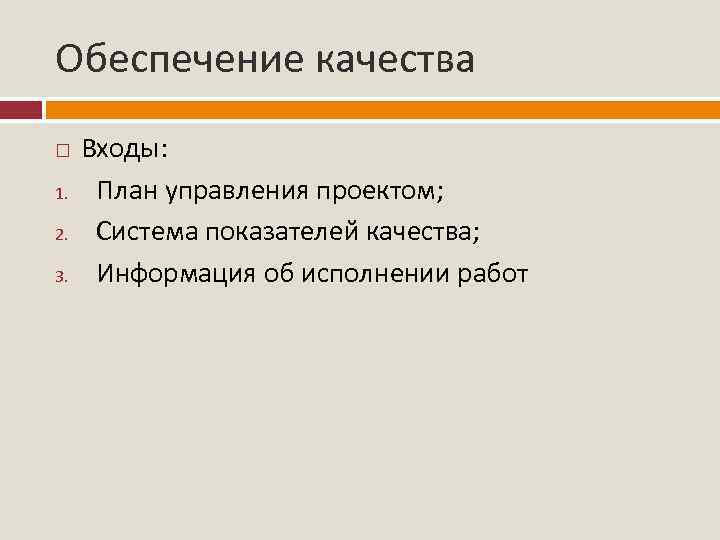 Обеспечение качества

□ Входы:

1. План управления проектом;
2. Система показателей качества;
3. Информация об исполнении работ